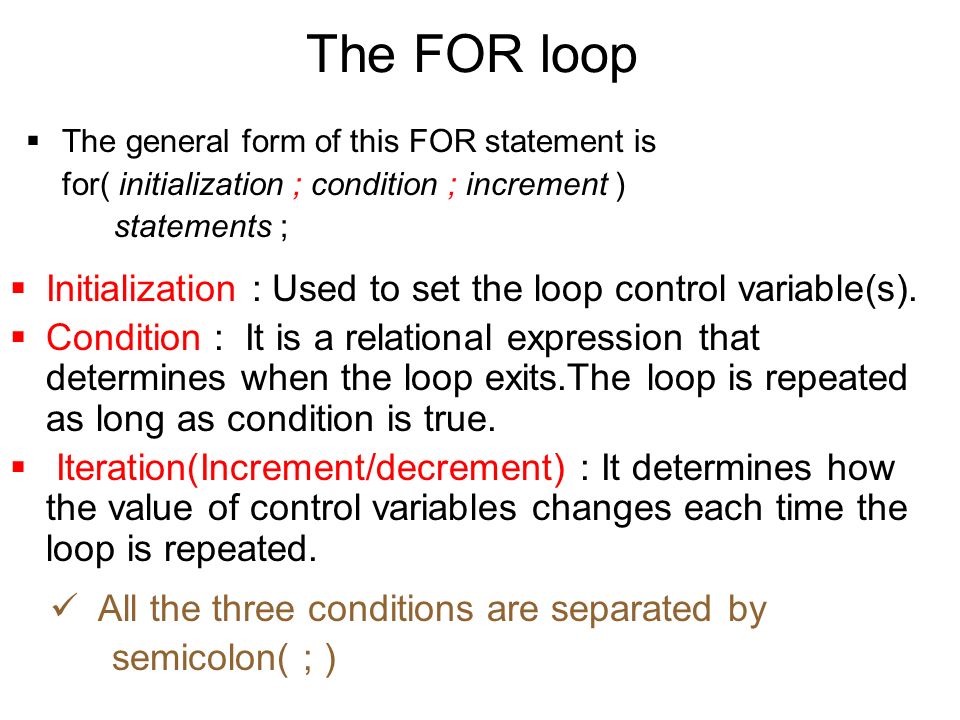 The FOR loop

▪ The general form of this FOR statement is
for( initialization ; condition ; increment )
statements ;

▪ Initialization : Used to set the loop control variable(s).

▪ Condition : It is a relational expression that determines when the loop exits.The loop is repeated as long as condition is true.

▪ Iteration(Increment/decrement) : It determines how the value of control variables changes each time the loop is repeated.

✓ All the three conditions are separated by semicolon( ; )